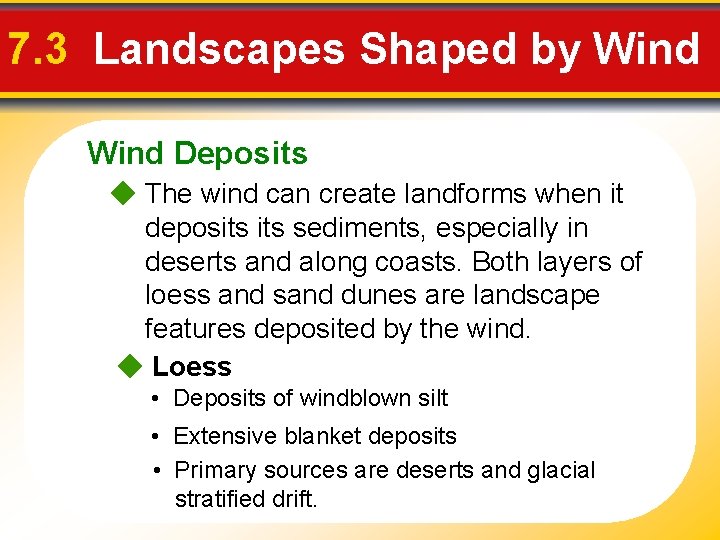 7.3 Landscapes Shaped by Wind

Wind Deposits

◆ The wind can create landforms when it deposits its sediments, especially in deserts and along coasts. Both layers of loess and sand dunes are landscape features deposited by the wind.

◆ Loess

• Deposits of windblown silt

• Extensive blanket deposits

• Primary sources are deserts and glacial stratified drift.